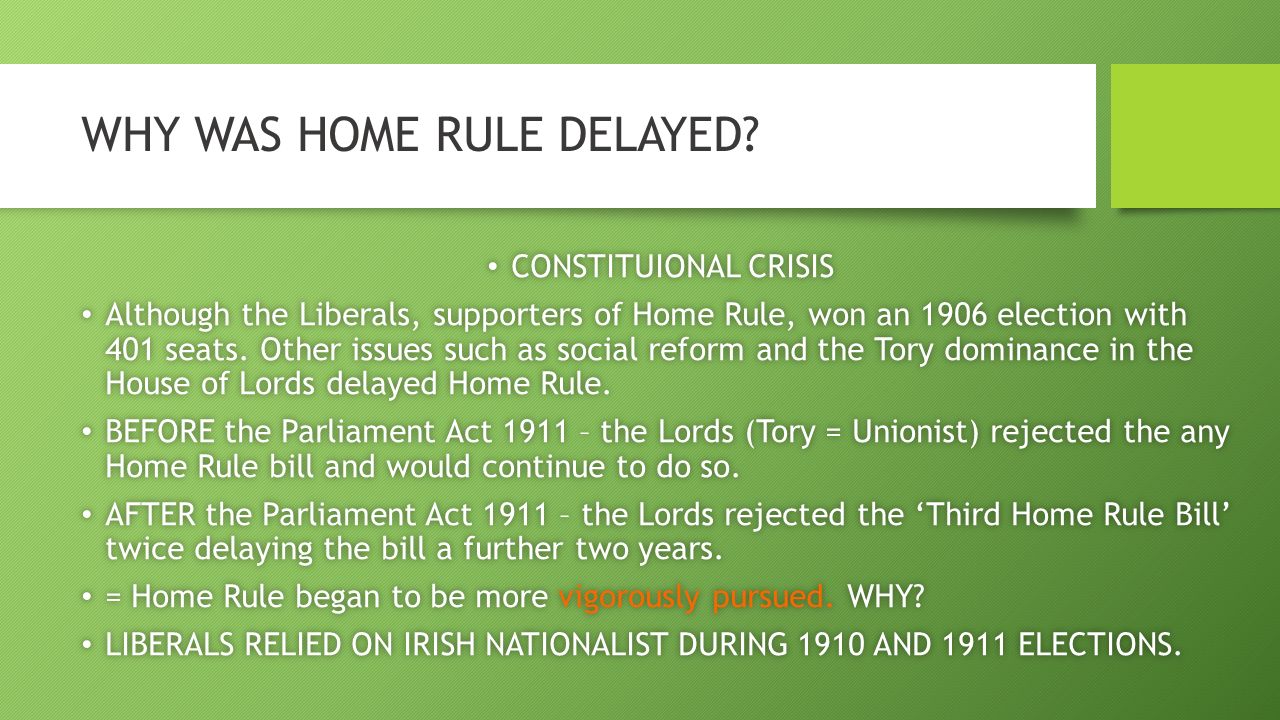 WHY WAS HOME RULE DELAYED?

• CONSTITUIONAL CRISIS

• Although the Liberals, supporters of Home Rule, won an 1906 election with 401 seats. Other issues such as social reform and the Tory dominance in the House of Lords delayed Home Rule.

• BEFORE the Parliament Act 1911 – the Lords (Tory = Unionist) rejected the any Home Rule bill and would continue to do so.

• AFTER the Parliament Act 1911 – the Lords rejected the ‘Third Home Rule Bill’ twice delaying the bill a further two years.

• = Home Rule began to be more vigorously pursued. WHY?

• LIBERALS RELIED ON IRISH NATIONALIST DURING 1910 AND 1911 ELECTIONS.